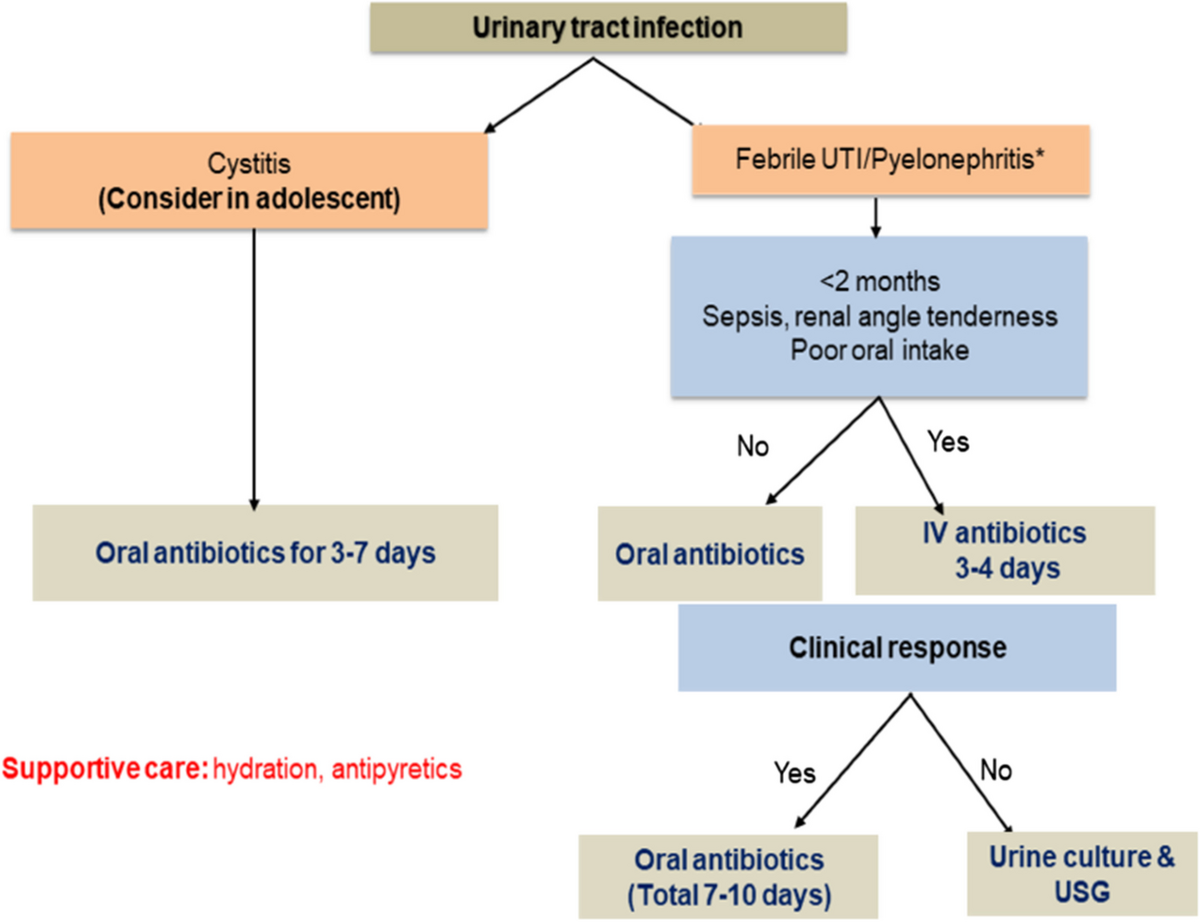 Urinary tract infection

Cystitis
(Consider in adolescent)

Febrile UTI/Pyelonephritis*

<2 months
Sepsis, renal angle tenderness
Poor oral intake

No

Yes

Oral antibiotics for 3-7 days

Oral antibiotics

IV antibiotics
3-4 days

Clinical response

Supportive care: hydration, antipyretics

Yes

No

Oral antibiotics
(Total 7-10 days)

Urine culture &
USG